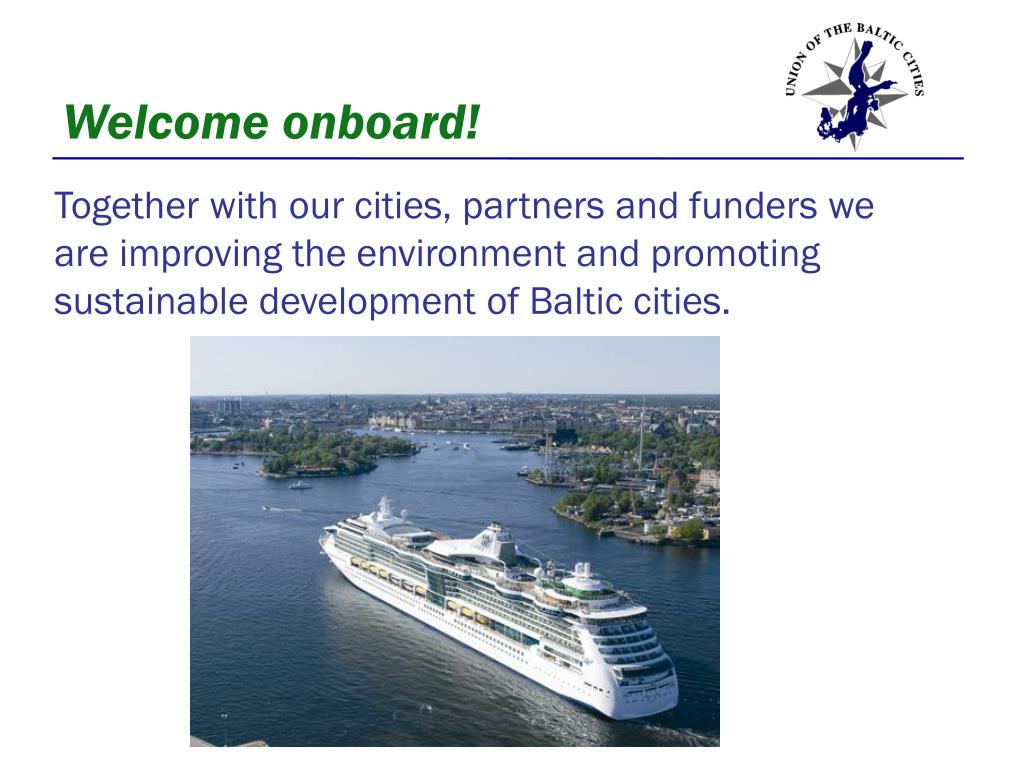 UNION OF THE BALTIC CITIES

Welcome onboard!

Together with our cities, partners and funders we are improving the environment and promoting sustainable development of Baltic cities.